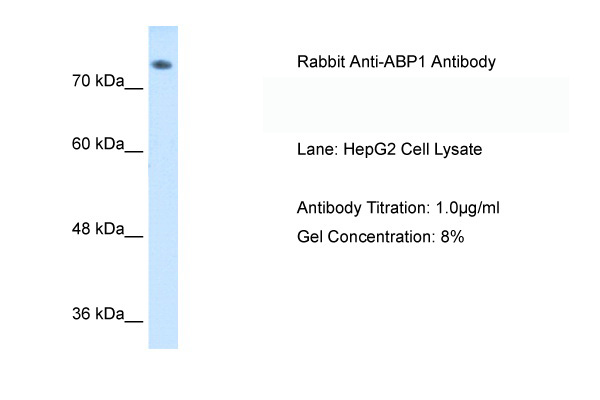 70 kDa__

60 kDa__

48 kDa__

36 kDa__

Rabbit Anti-ABP1 Antibody

Lane: HepG2 Cell Lysate

Antibody Titration: 1.0µg/ml

Gel Concentration: 8%